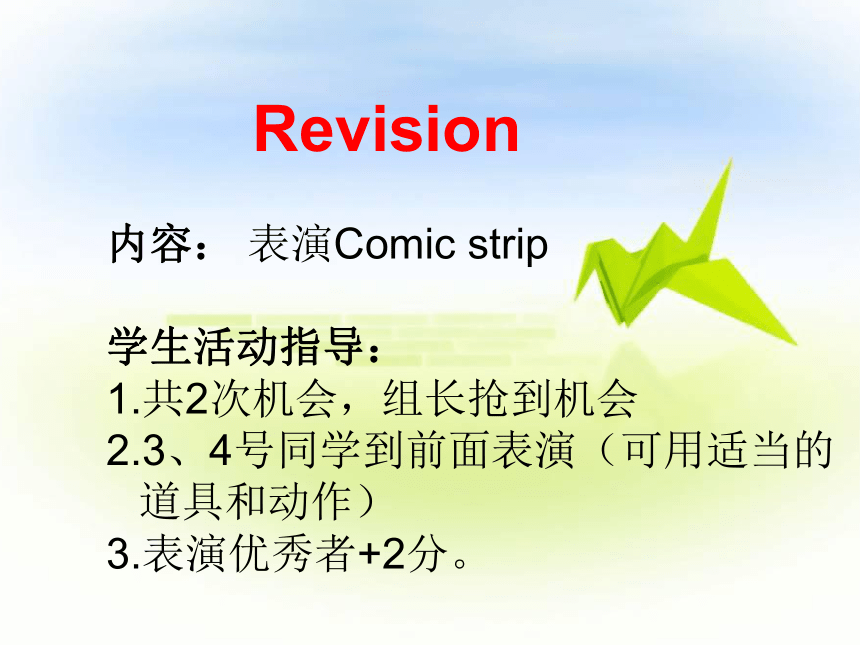 Revision

内容： 表演Comic strip

学生活动指导：
1.共2次机会，组长抢到机会
2.3、4号同学到前面表演（可用适当的道具和动作）
3.表演优秀者+2分。